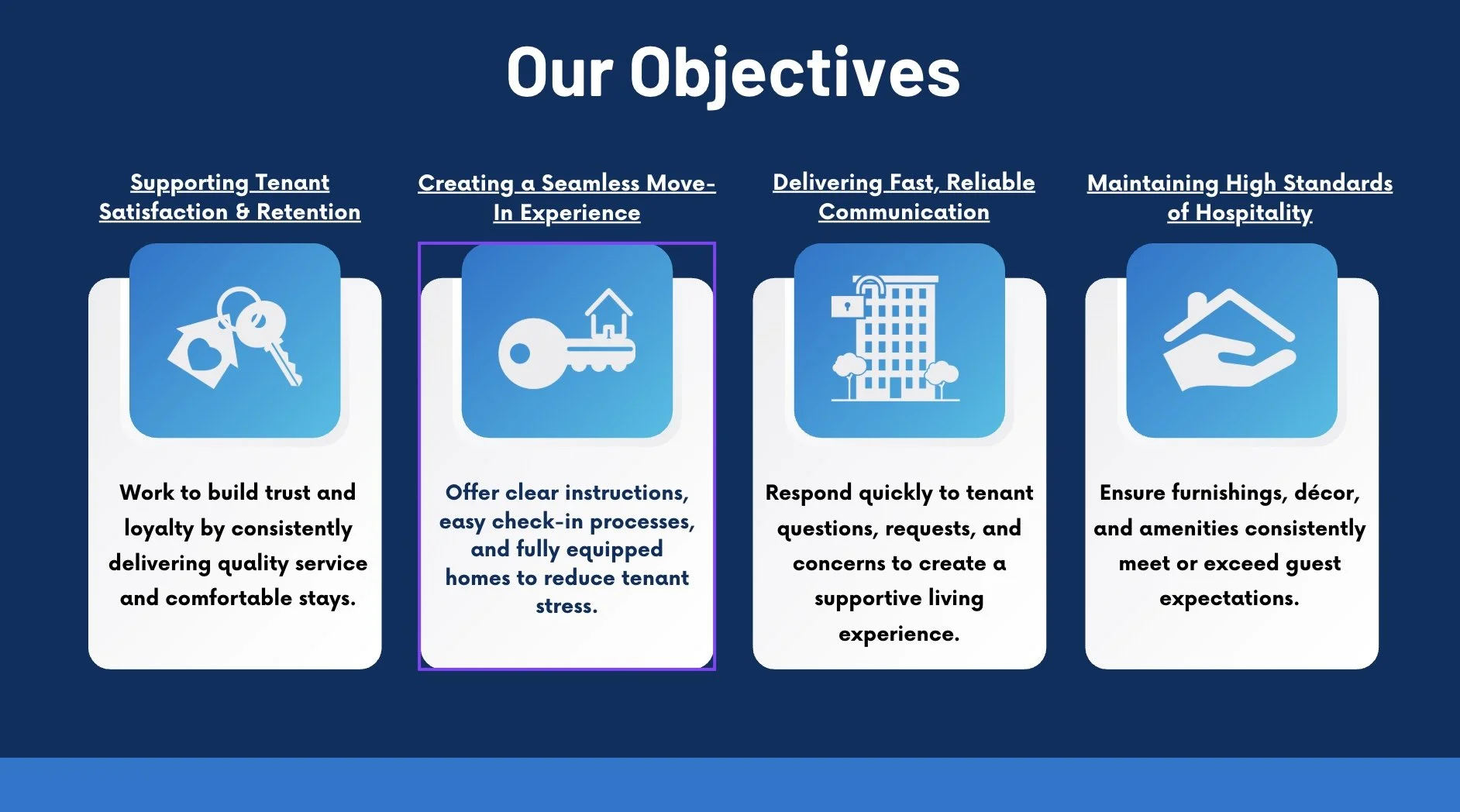 Our Objectives

Supporting Tenant Satisfaction & Retention

Work to build trust and loyalty by consistently delivering quality service and comfortable stays.

Creating a Seamless Move-In Experience

Offer clear instructions, easy check-in processes, and fully equipped homes to reduce tenant stress.

Delivering Fast, Reliable Communication

Respond quickly to tenant questions, requests, and concerns to create a supportive living experience.

Maintaining High Standards of Hospitality

Ensure furnishings, décor, and amenities consistently meet or exceed guest expectations.